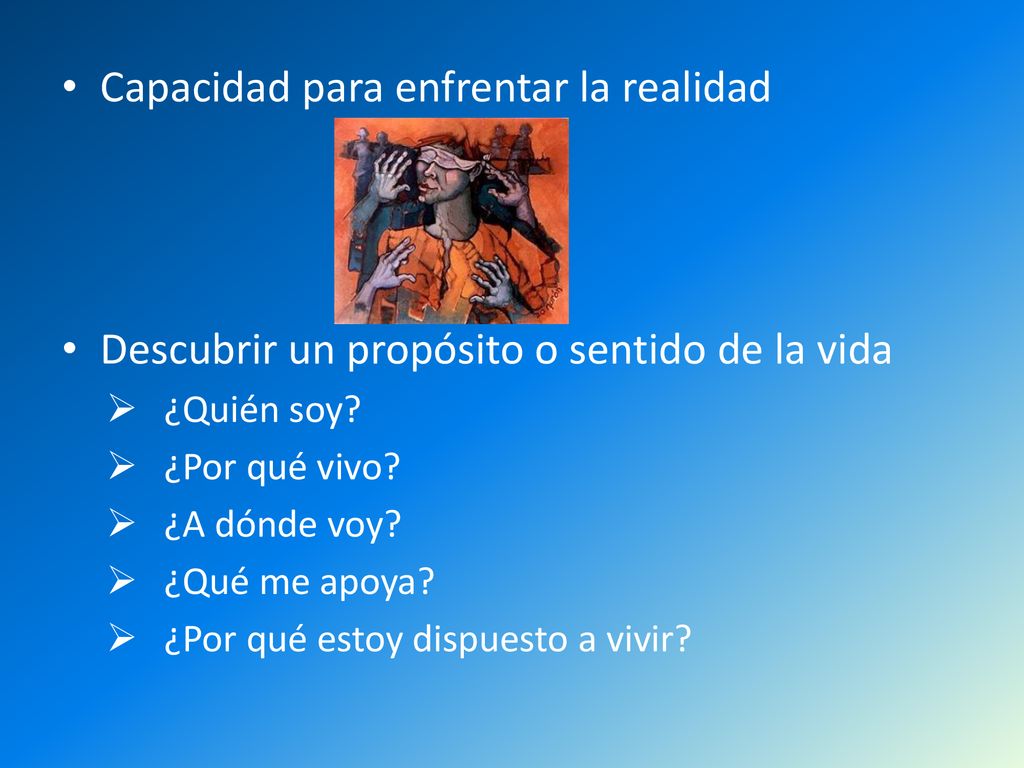 • Capacidad para enfrentar la realidad

• Descubrir un propósito o sentido de la vida
➢ ¿Quién soy?
➢ ¿Por qué vivo?
➢ ¿A dónde voy?
➢ ¿Qué me apoya?
➢ ¿Por qué estoy dispuesto a vivir?